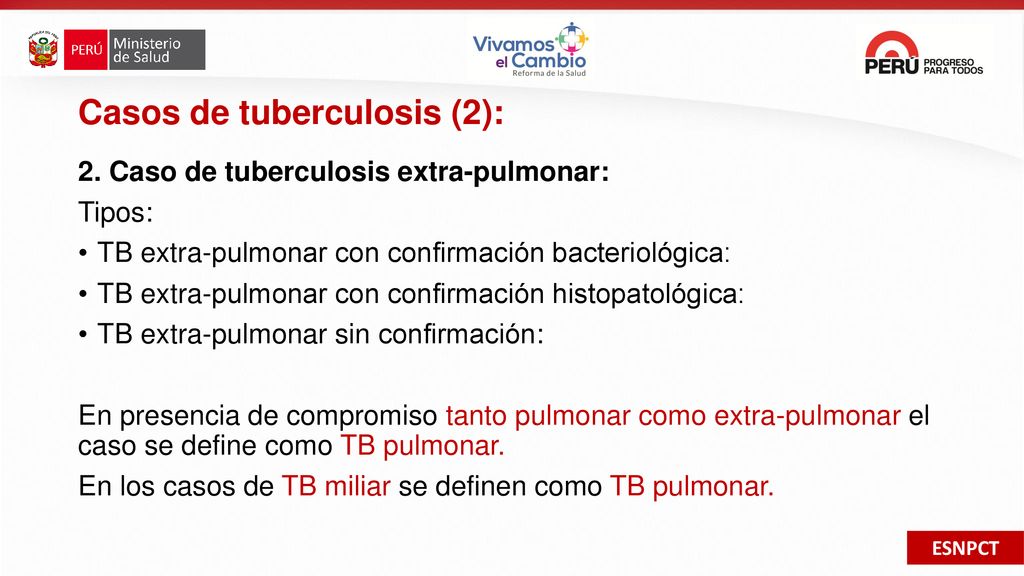 PERÚ Ministerio de Salud

Vivamos el Cambio Reforma de la Salud

PERÚ PROGRESO PARA TODOS

Casos de tuberculosis (2):

2. Caso de tuberculosis extra-pulmonar:

Tipos:

• TB extra-pulmonar con confirmación bacteriológica:

• TB extra-pulmonar con confirmación histopatológica:

• TB extra-pulmonar sin confirmación:

En presencia de compromiso tanto pulmonar como extra-pulmonar el caso se define como TB pulmonar.

En los casos de TB miliar se definen como TB pulmonar.

ESNPCT